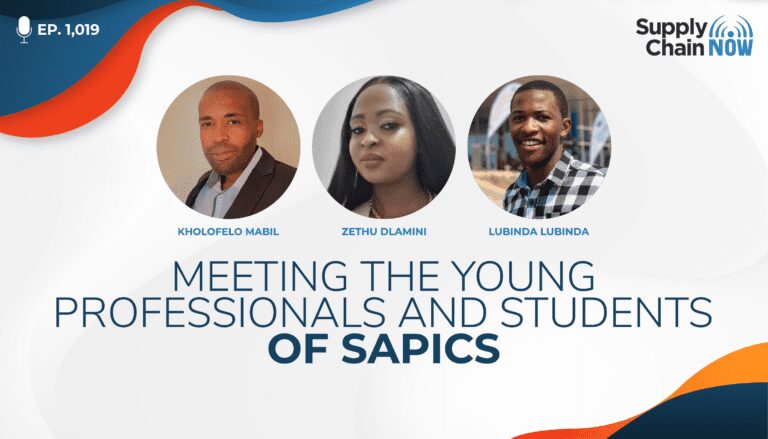 EP. 1,019

Supply Chain NOW

KHOLOFELO MABIL

ZETHU DLAMINI

LUBINDA LUBINDA

MEETING THE YOUNG PROFESSIONALS AND STUDENTS OF SAPICS